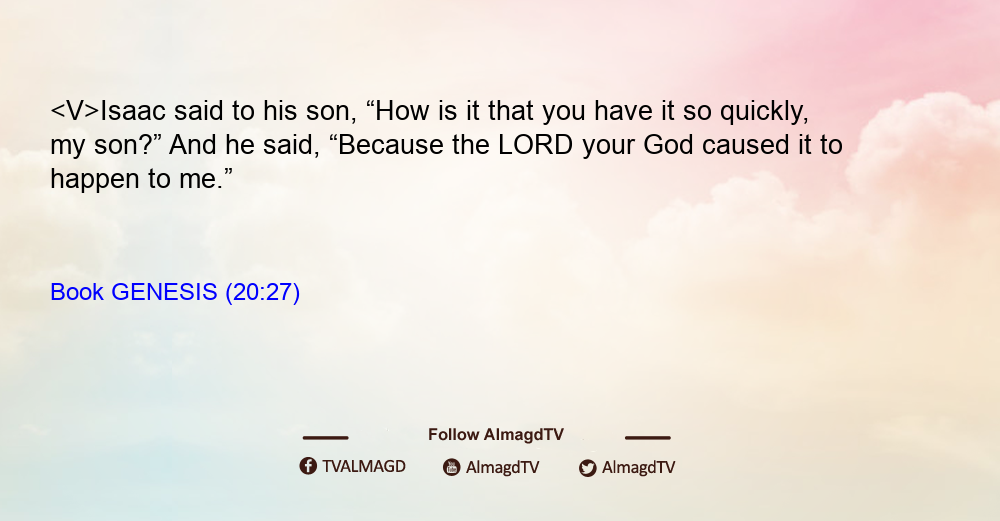 <V>Isaac said to his son, “How is it that you have it so quickly, my son?” And he said, “Because the LORD your God caused it to happen to me.”

Book GENESIS (20:27)

Follow AlmagdTV

TVALMAGD AlmagdTV AlmagdTV